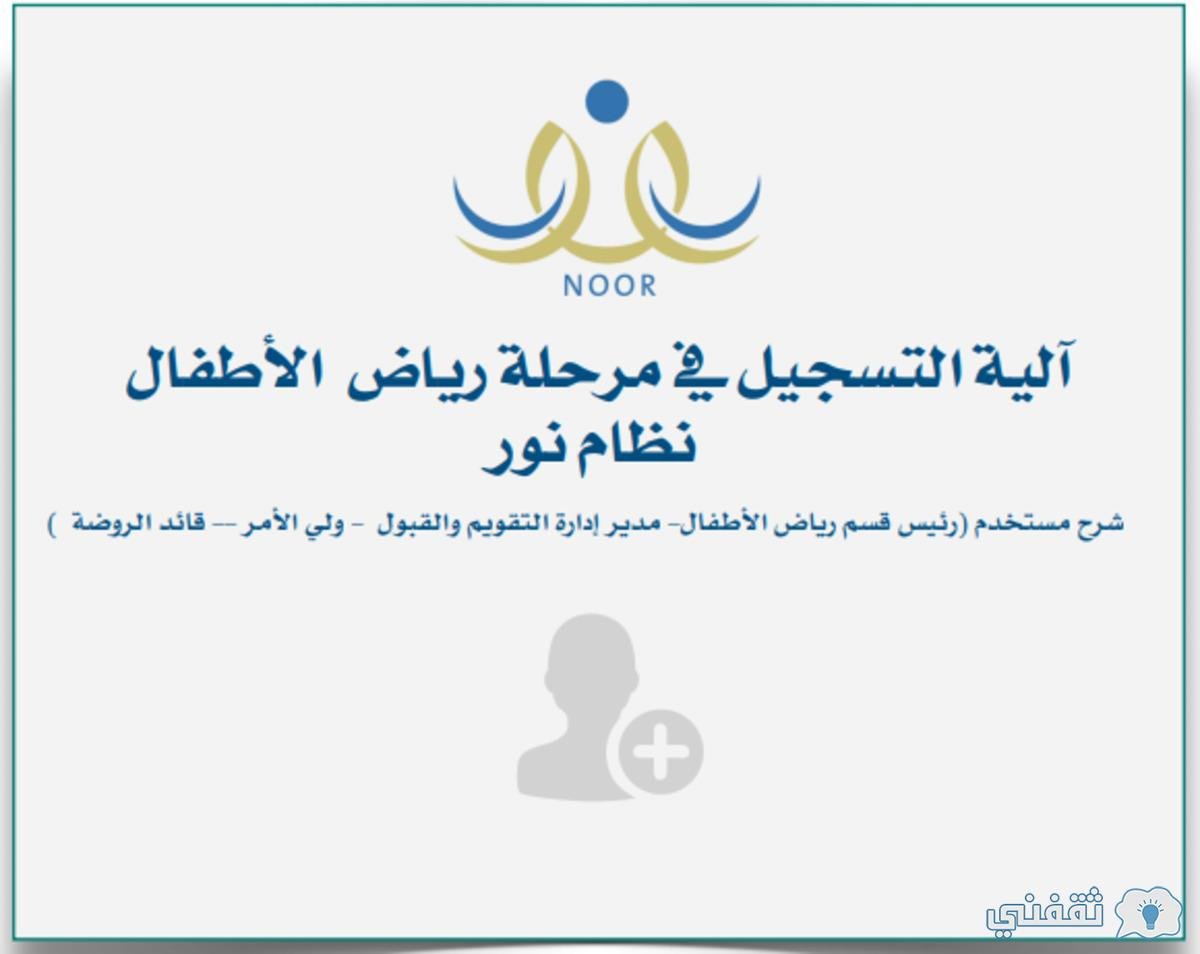 NOOR

آلية التسجيل في مرحلة رياض الأطفال
نظام نور

شرح مستخدم (رئيس قسم رياض الأطفال- مدير إدارة التقويم والقبول - ولي الأمر -- قائد الروضة )

ثقفني